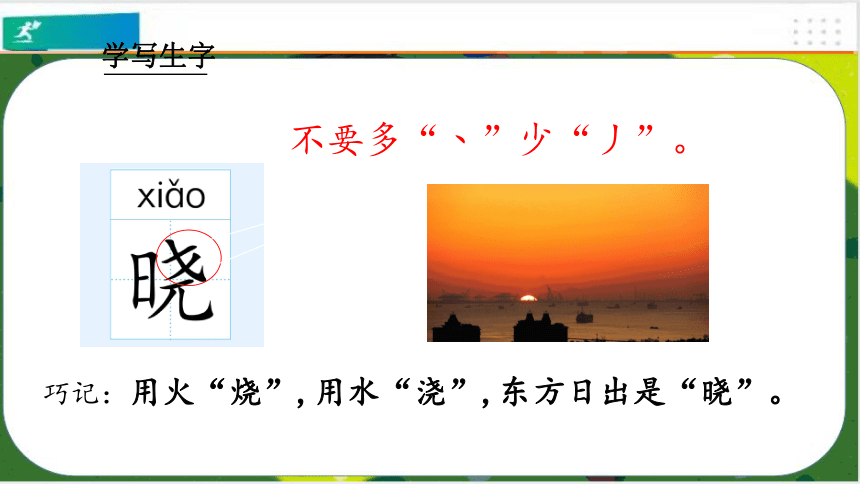 学写生字

不要多“、”少“丿”。

xiǎo

晓

巧记：用火“烧”，用水“浇”，东方日出是“晓”。